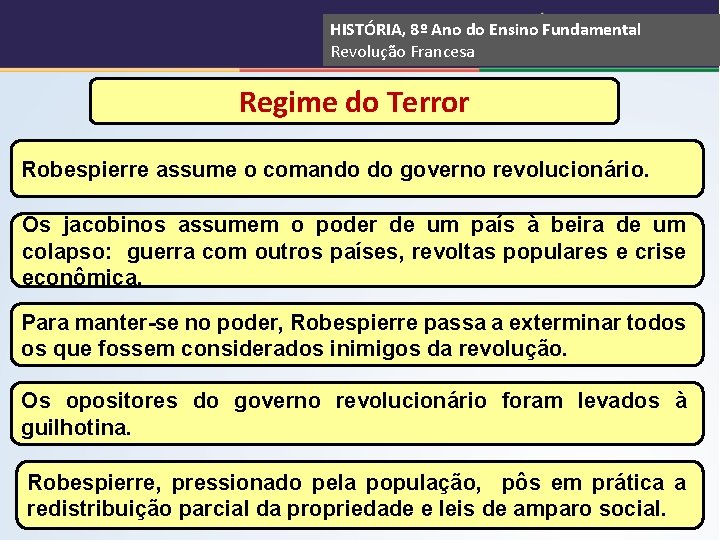 HISTÓRIA, 8º Ano do Ensino Fundamental
Revolução Francesa

Regime do Terror

Robespierre assume o comando do governo revolucionário.

Os jacobinos assumem o poder de um país à beira de um colapso: guerra com outros países, revoltas populares e crise econômica.

Para manter-se no poder, Robespierre passa a exterminar todos os que fossem considerados inimigos da revolução.

Os opositores do governo revolucionário foram levados à guilhotina.

Robespierre, pressionado pela população, pôs em prática a redistribuição parcial da propriedade e leis de amparo social.